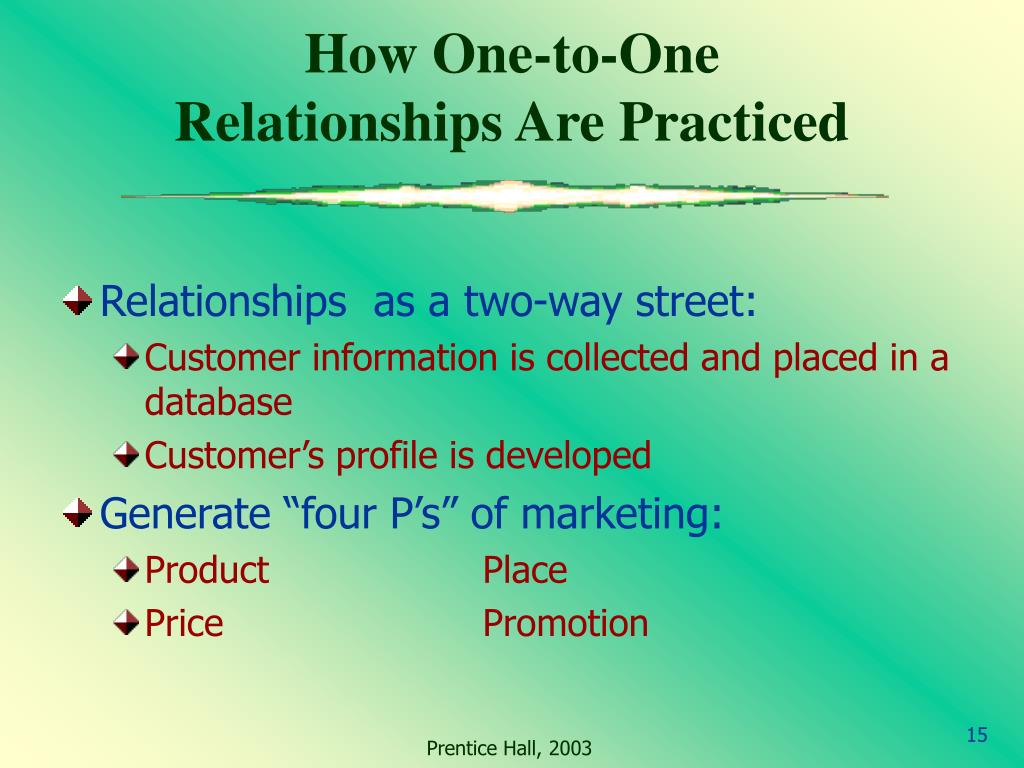 How One-to-One Relationships Are Practiced

Relationships as a two-way street:

Customer information is collected and placed in a database

Customer’s profile is developed

Generate “four P’s” of marketing:

Product Place

Price Promotion

Prentice Hall, 2003

15